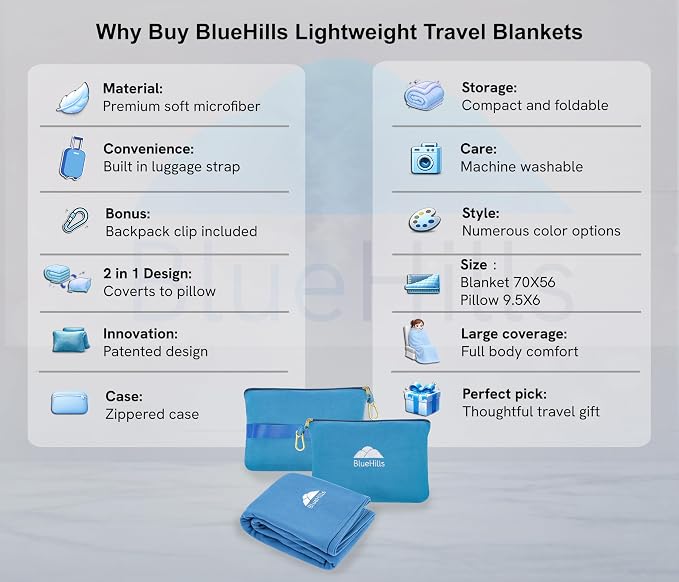 Why Buy BlueHills Lightweight Travel Blankets

Material:
Premium soft microfiber

Convenience:
Built in luggage strap

Bonus:
Backpack clip included

2 in 1 Design:
Coverts to pillow

Innovation:
Patented design

Case:
Zippered case

Storage:
Compact and foldable

Care:
Machine washable

Style:
Numerous color options

Size :
Blanket 70X56
Pillow 9.5X6

Large coverage:
Full body comfort

Perfect pick:
Thoughtful travel gift

BlueHills

BlueHills

BlueHills